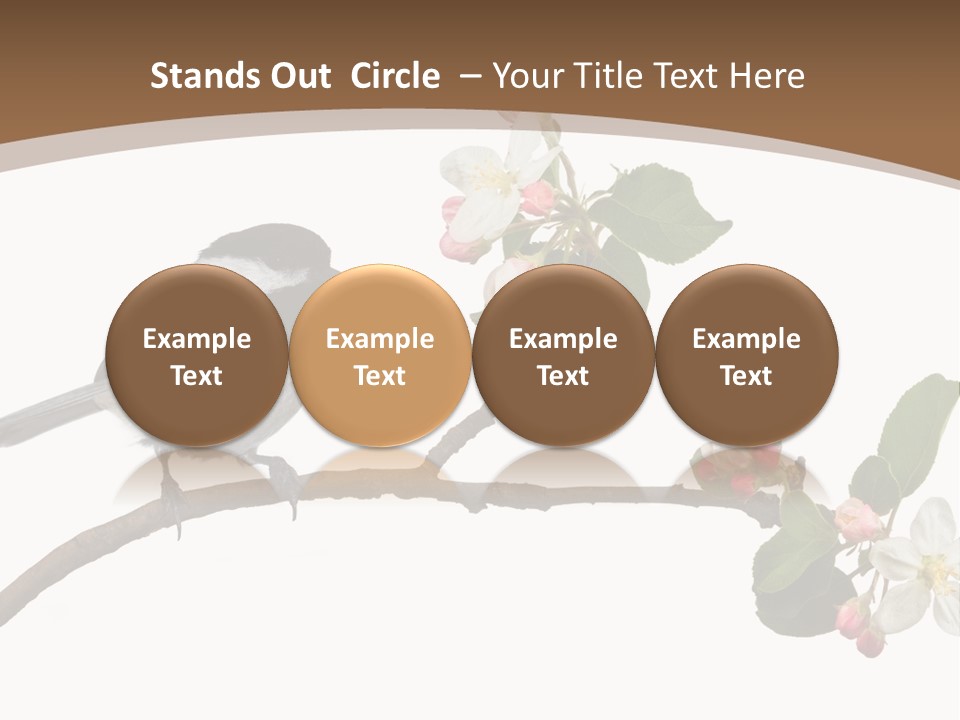 Stands Out Circle – Your Title Text Here

Example Text

Example Text

Example Text

Example Text